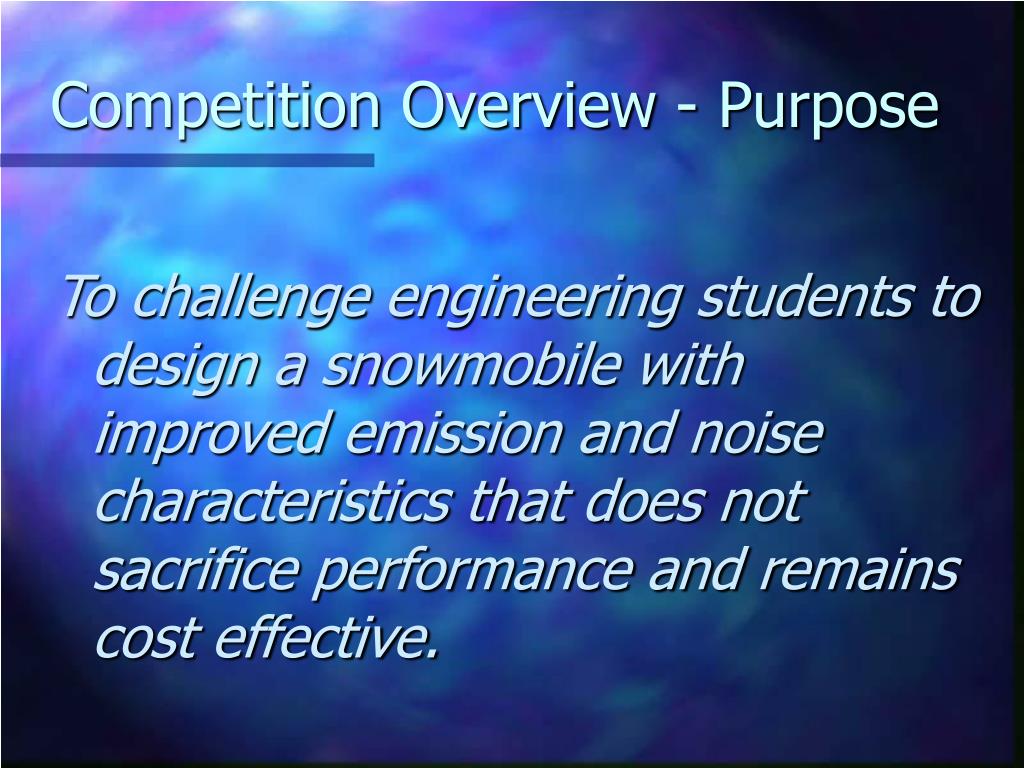 Competition Overview - Purpose

To challenge engineering students to design a snowmobile with improved emission and noise characteristics that does not sacrifice performance and remains cost effective.